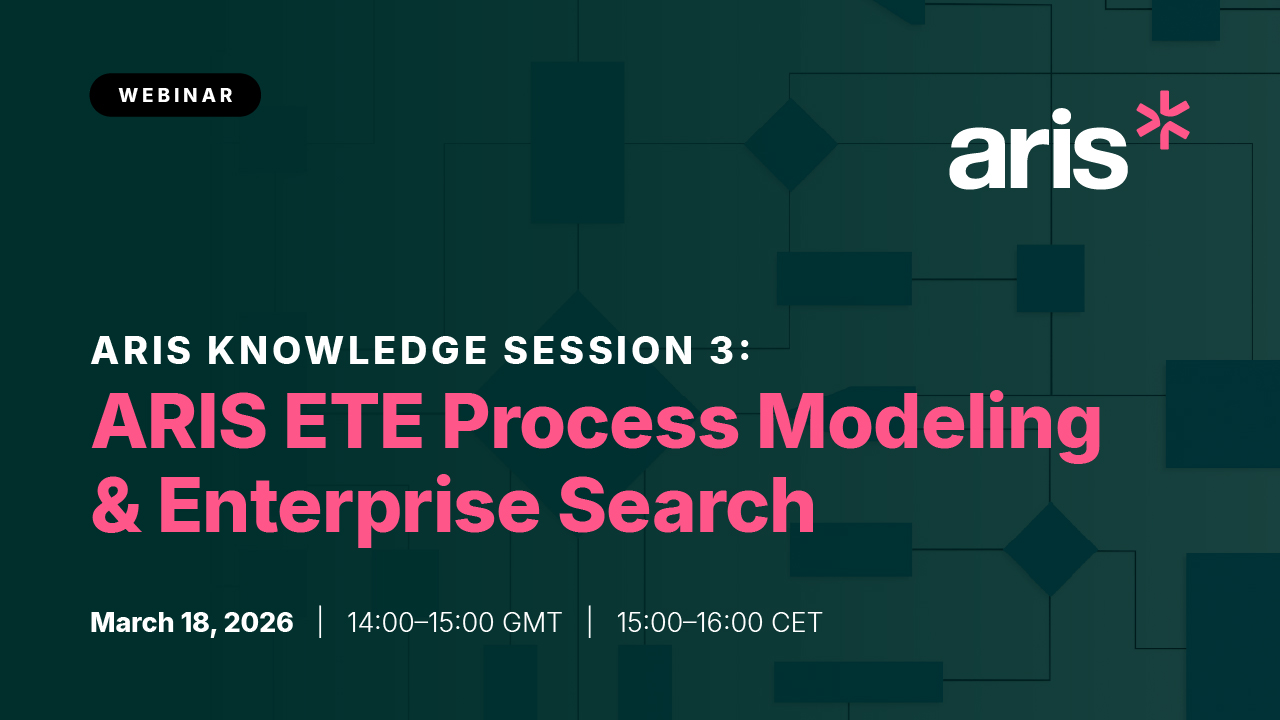 WEBINAR

aris

ARIS KNOWLEDGE SESSION 3:
ARIS ETE Process Modeling & Enterprise Search

March 18, 2026 | 14:00–15:00 GMT | 15:00–16:00 CET